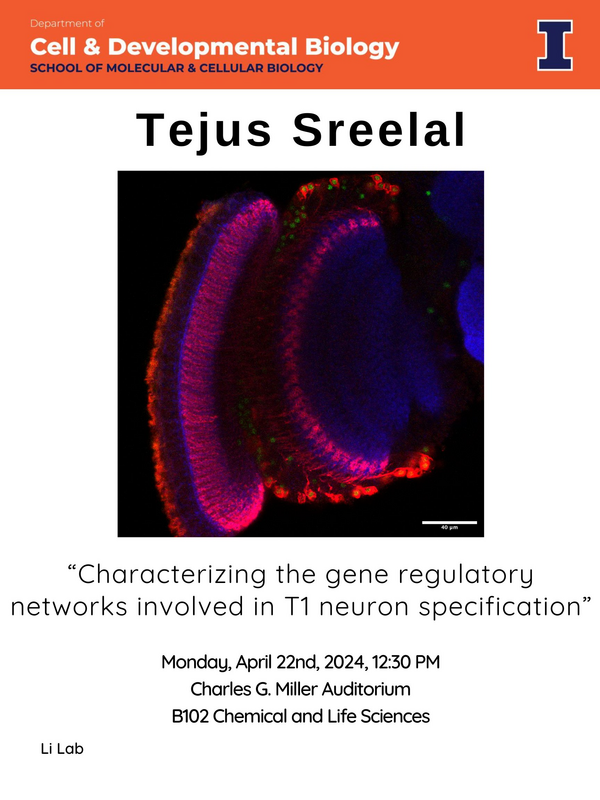 Department of
Cell & Developmental Biology
SCHOOL OF MOLECULAR & CELLULAR BIOLOGY

I

Tejus Sreelal

40 μm

“Characterizing the gene regulatory networks involved in T1 neuron specification”

Monday, April 22nd, 2024, 12:30 PM
Charles G. Miller Auditorium
B102 Chemical and Life Sciences

Li Lab